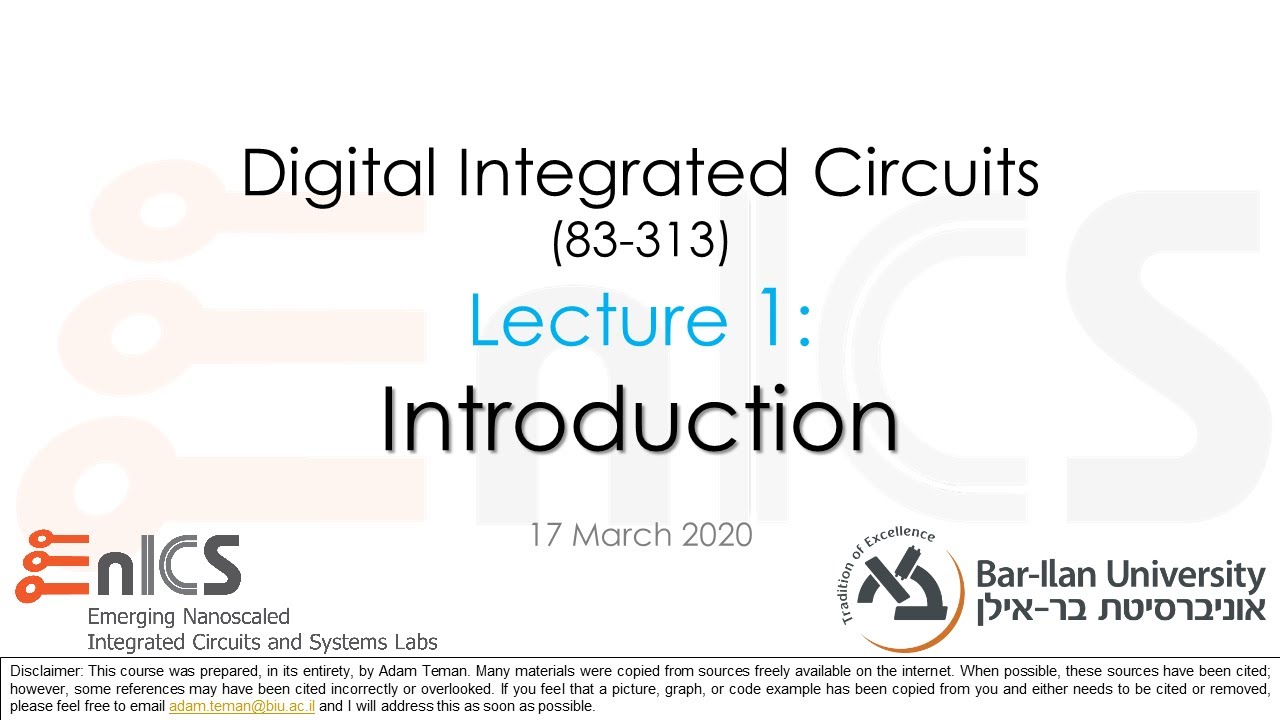 Digital Integrated Circuits
(83-313)

Lecture 1:
Introduction

17 March 2020

EnICS
Emerging Nanoscaled
Integrated Circuits and Systems Labs

Tradition of Excellence

Bar-Ilan University
אוניברסיטת בר-אילן

Disclaimer: This course was prepared, in its entirety, by Adam Teman. Many materials were copied from sources freely available on the internet. When possible, these sources have been cited; however, some references may have been cited incorrectly or overlooked. If you feel that a picture, graph, or code example has been copied from you and either needs to be cited or removed, please feel free to email adam.teman@biu.ac.il and I will address this as soon as possible.